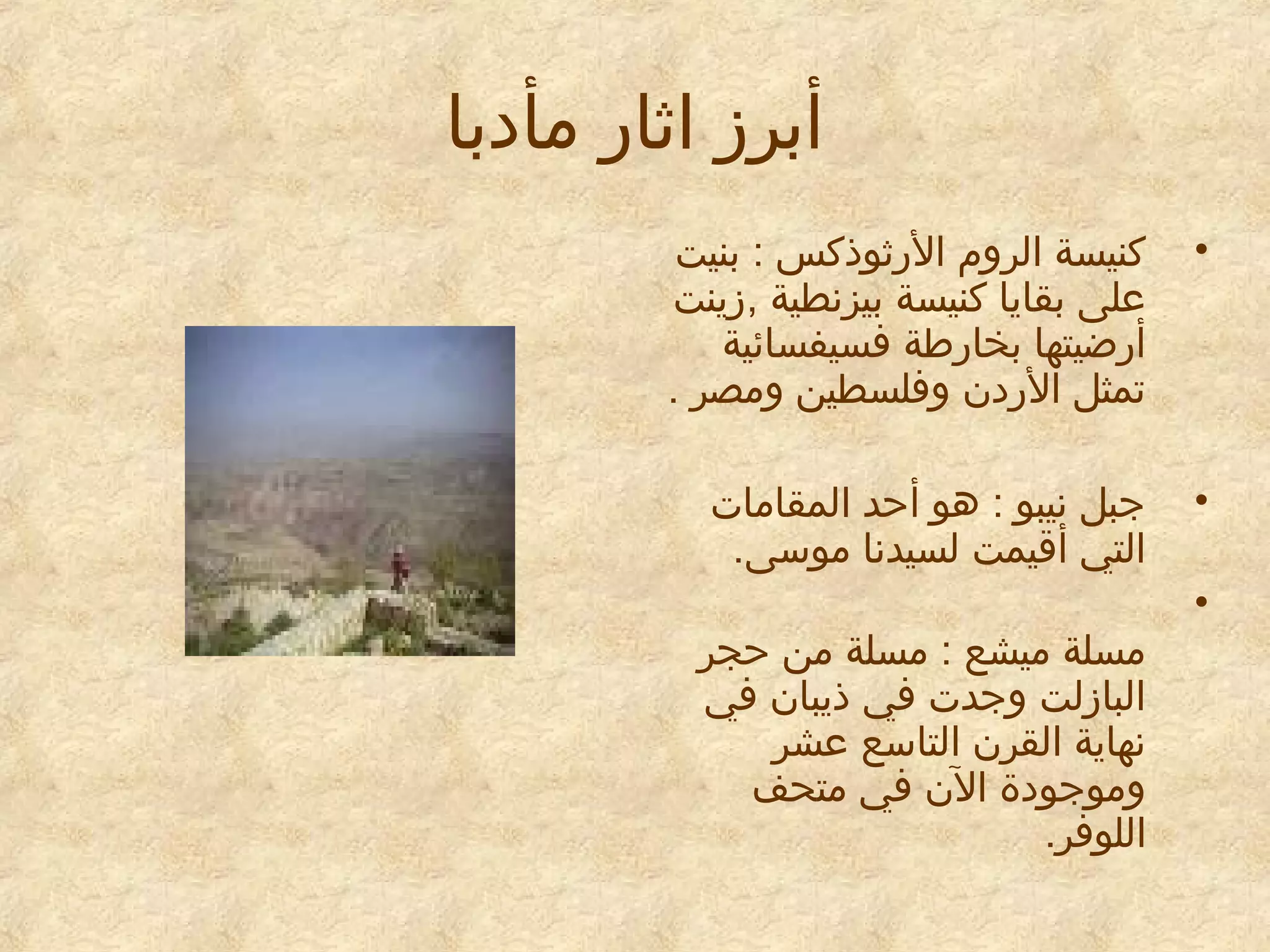 أبرز اثار مأدبا

• كنيسة الروم الأرثوذكس : بنيت على بقايا كنيسة بيزنطية ,زينت أرضيتها بخارطة فسيفسائية تمثل الأردن وفلسطين ومصر .

• جبل نيبو : هو أحد المقامات التي أقيمت لسيدنا موسى.

• مسلة ميشع : مسلة من حجر البازلت وجدت في ذيبان في نهاية القرن التاسع عشر وموجودة الآن في متحف اللوفر.